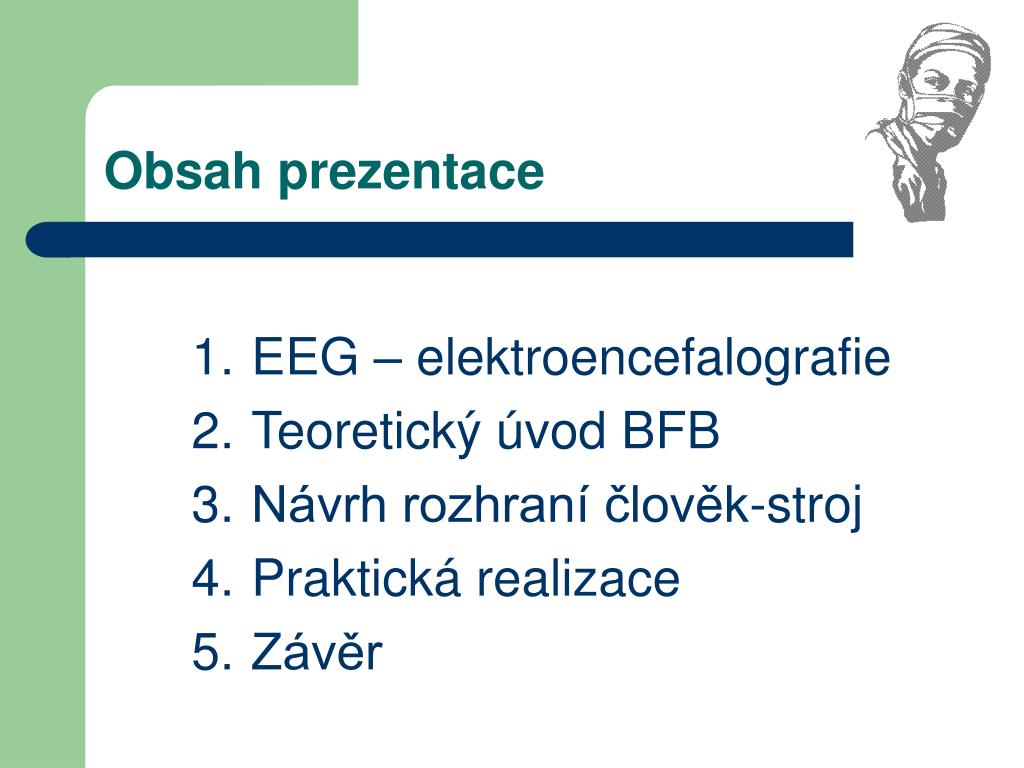 Obsah prezentace

1. EEG – elektroencefalografie
2. Teoretický úvod BFB
3. Návrh rozhraní člověk-stroj
4. Praktická realizace
5. Závěr